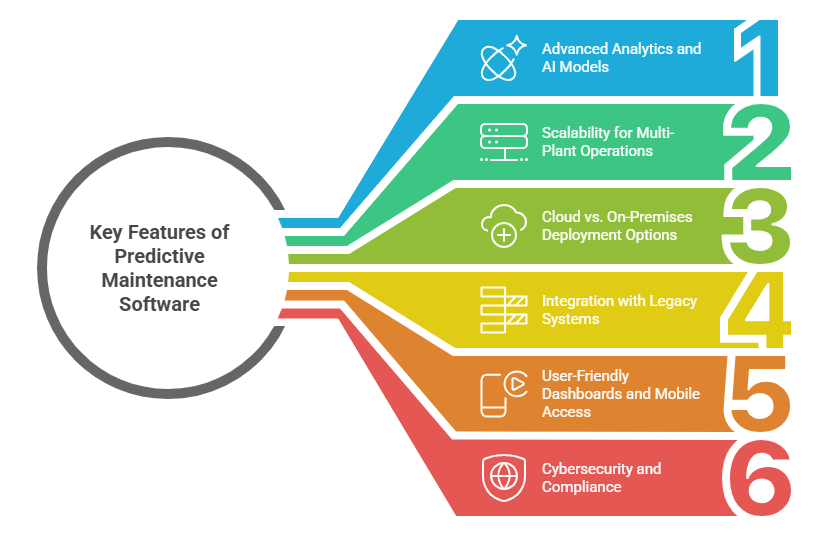 Key Features of Predictive Maintenance Software

Advanced Analytics and AI Models

1

Scalability for Multi-Plant Operations

2

Cloud vs. On-Premises Deployment Options

3

Integration with Legacy Systems

4

User-Friendly Dashboards and Mobile Access

5

Cybersecurity and Compliance

6